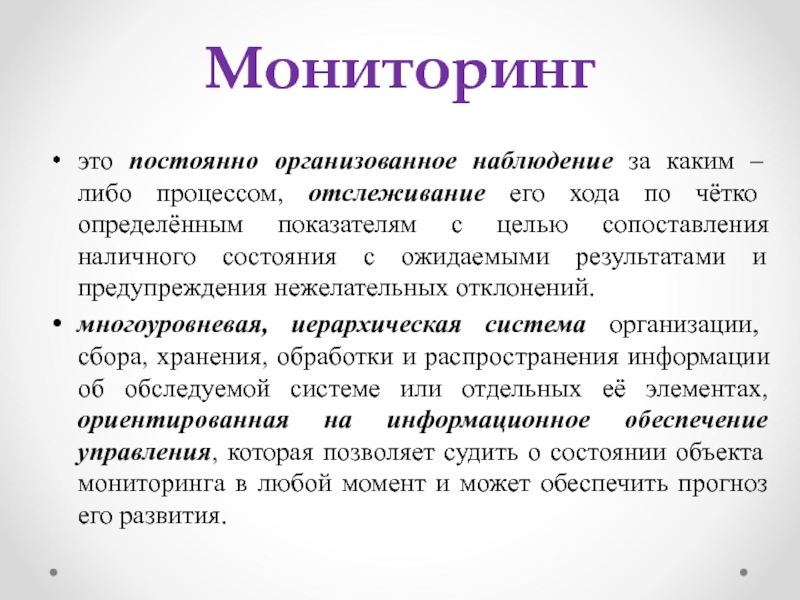 Мониторинг

• это постоянно организованное наблюдение за каким – либо процессом, отслеживание его хода по чётко определённым показателям с целью сопоставления наличного состояния с ожидаемыми результатами и предупреждения нежелательных отклонений.

• многоуровневая, иерархическая система организации, сбора, хранения, обработки и распространения информации об обследуемой системе или отдельных её элементах, ориентированная на информационное обеспечение управления, которая позволяет судить о состоянии объекта мониторинга в любой момент и может обеспечить прогноз его развития.